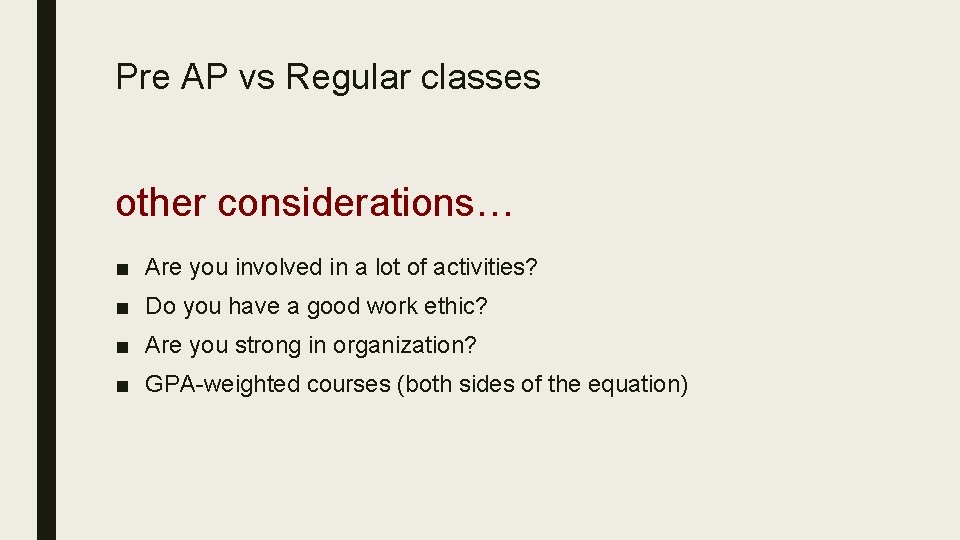 Pre AP vs Regular classes

other considerations…

■ Are you involved in a lot of activities?
■ Do you have a good work ethic?
■ Are you strong in organization?
■ GPA-weighted courses (both sides of the equation)